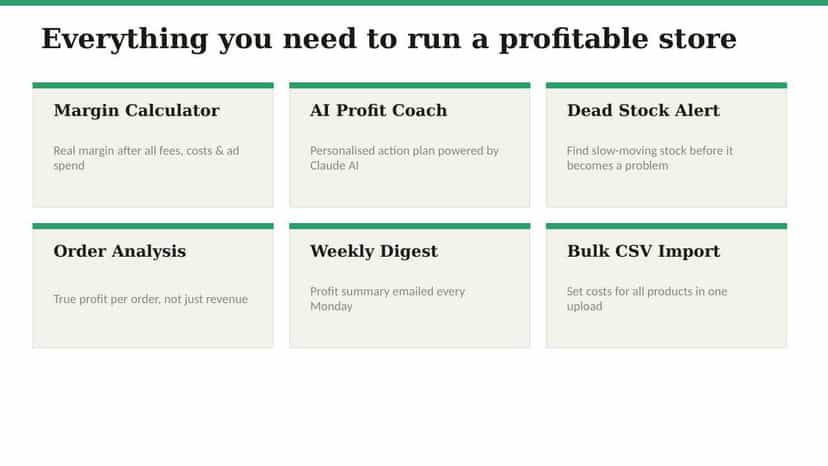 Everything you need to run a profitable store

Margin Calculator

Real margin after all fees, costs & ad spend

AI Profit Coach

Personalised action plan powered by Claude AI

Dead Stock Alert

Find slow-moving stock before it becomes a problem

Order Analysis

True profit per order, not just revenue

Weekly Digest

Profit summary emailed every Monday

Bulk CSV Import

Set costs for all products in one upload